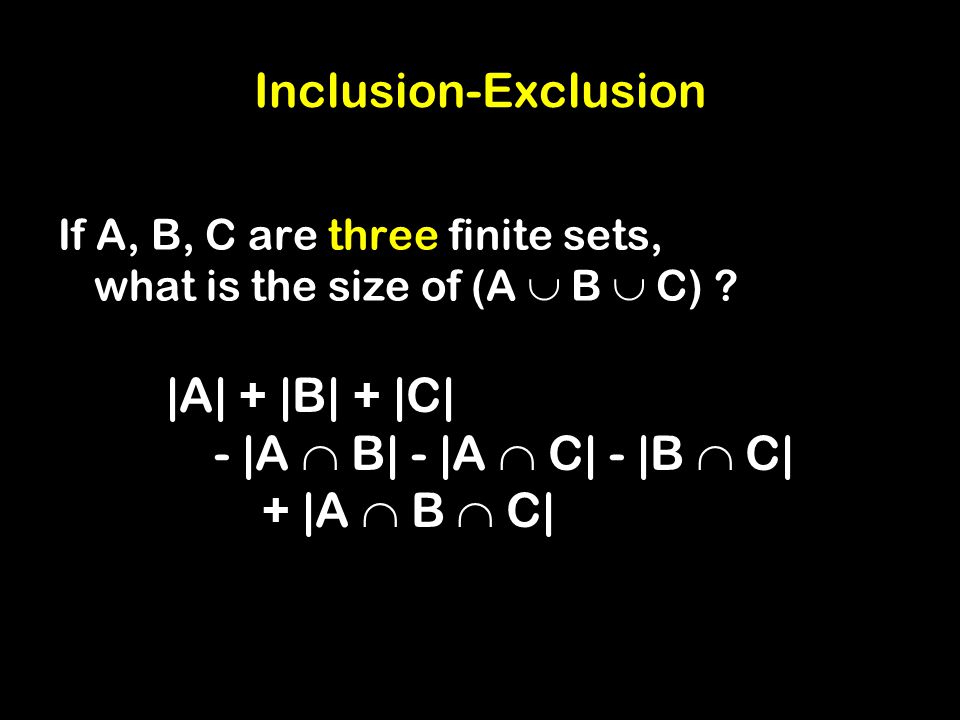 Inclusion-Exclusion

If A, B, C are three finite sets, what is the size of $(A \cup B \cup C)$ ?

$|A| + |B| + |C|$
$- |A \cap B| - |A \cap C| - |B \cap C|$
$+ |A \cap B \cap C|$